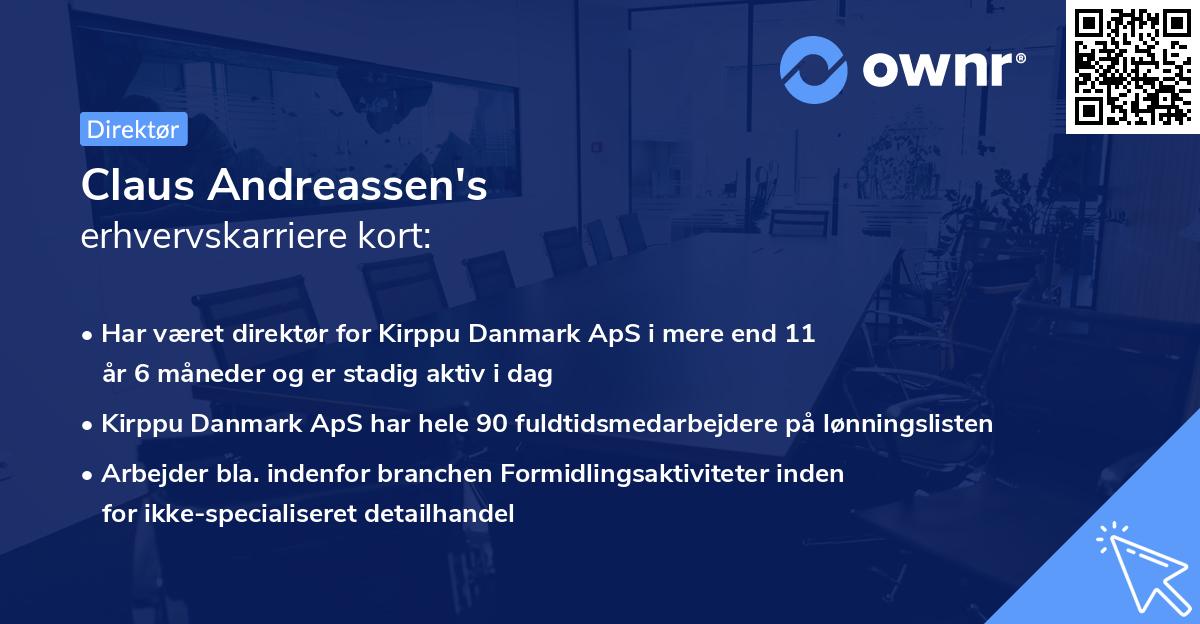 ownr®

Direktør

Claus Andreassen's
erhvervskarriere kort:

• Har været direktør for Kirppu Danmark ApS i mere end 11 år 6 måneder og er stadig aktiv i dag

• Kirppu Danmark ApS har hele 90 fuldtidsmedarbejdere på lønningslisten

• Arbejder bla. indenfor branchen Formidlingsaktiviteter inden for ikke-specialiseret detailhandel